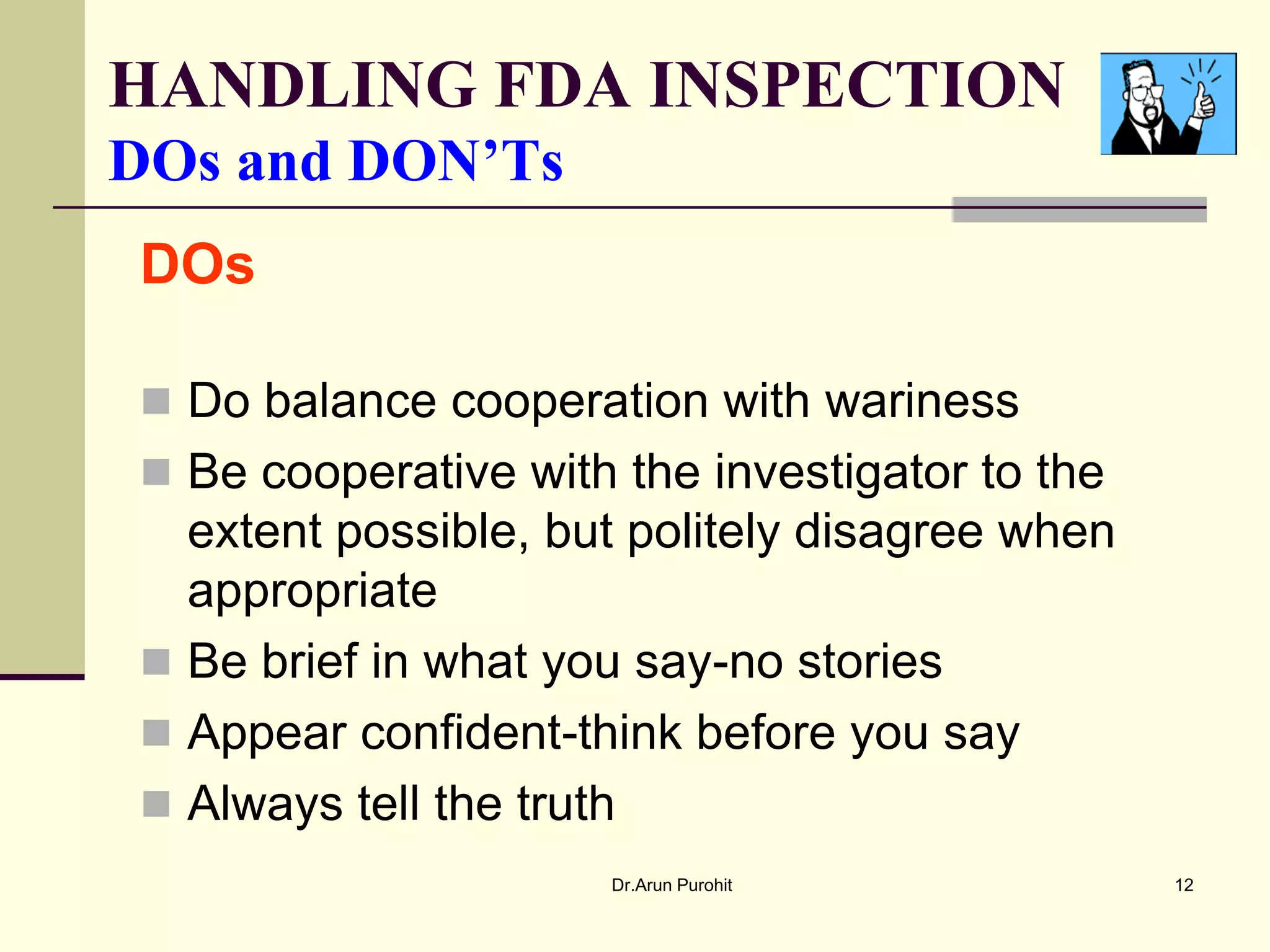 HANDLING FDA INSPECTION
DOs and DON'Ts

DOs

- Do balance cooperation with wariness
- Be cooperative with the investigator to the extent possible, but politely disagree when appropriate
- Be brief in what you say-no stories
- Appear confident-think before you say
- Always tell the truth

Dr.Arun Purohit

12